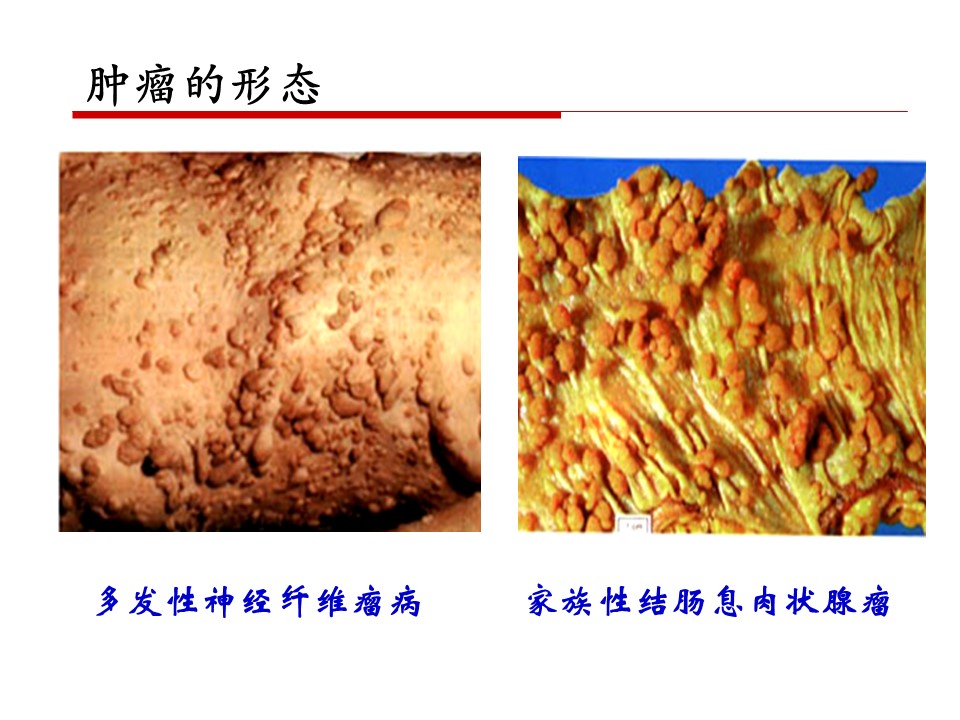 肿瘤的形态

多发性神经纤维瘤病

家族性结肠息肉状腺瘤